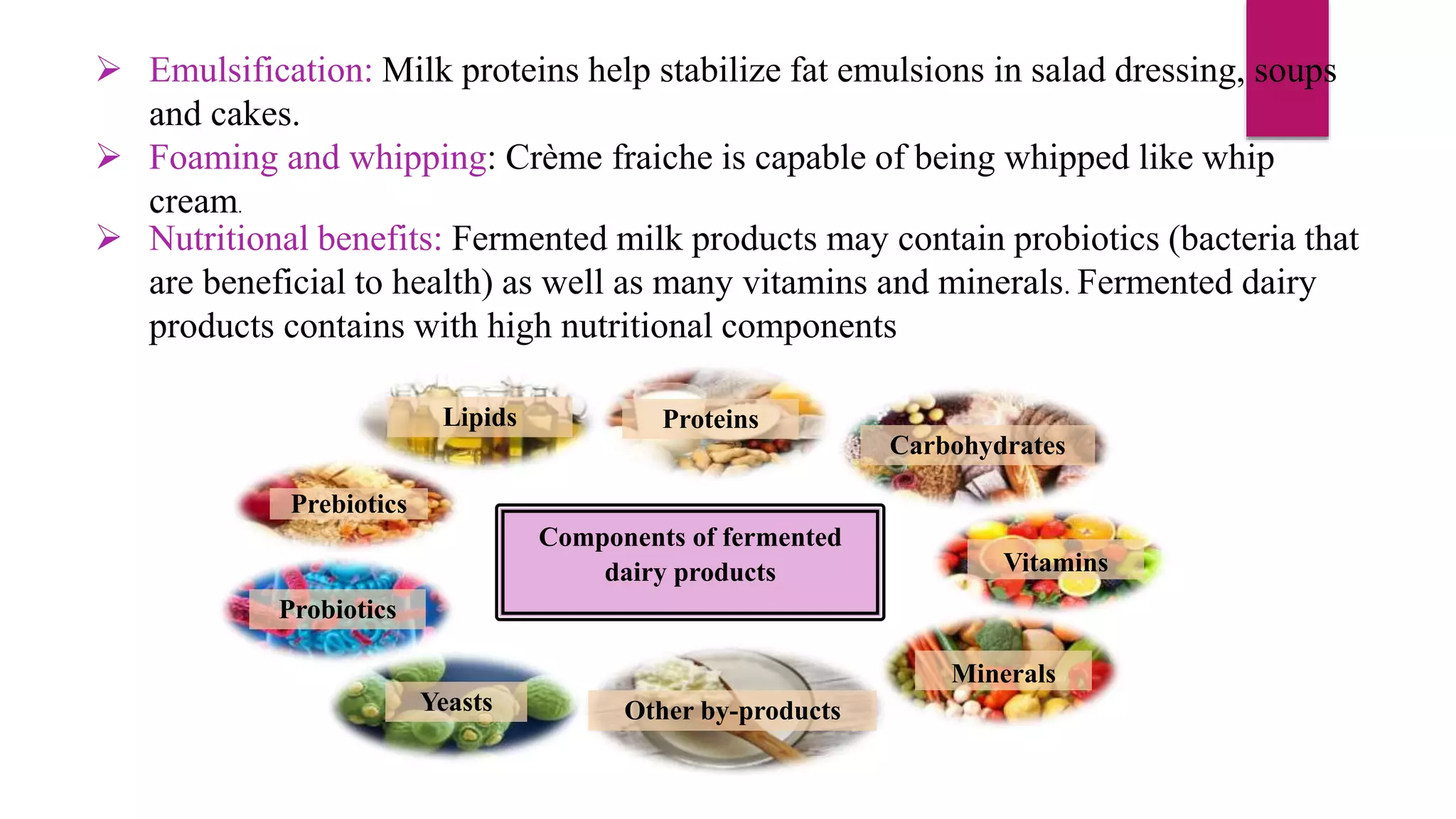 ➢ Emulsification: Milk proteins help stabilize fat emulsions in salad dressing, soups and cakes.

➢ Foaming and whipping: Crème fraiche is capable of being whipped like whip cream.

➢ Nutritional benefits: Fermented milk products may contain probiotics (bacteria that are beneficial to health) as well as many vitamins and minerals. Fermented dairy products contains with high nutritional components

Lipids
Proteins
Carbohydrates
Prebiotics
Components of fermented dairy products
Vitamins
Probiotics
Minerals
Yeasts
Other by-products